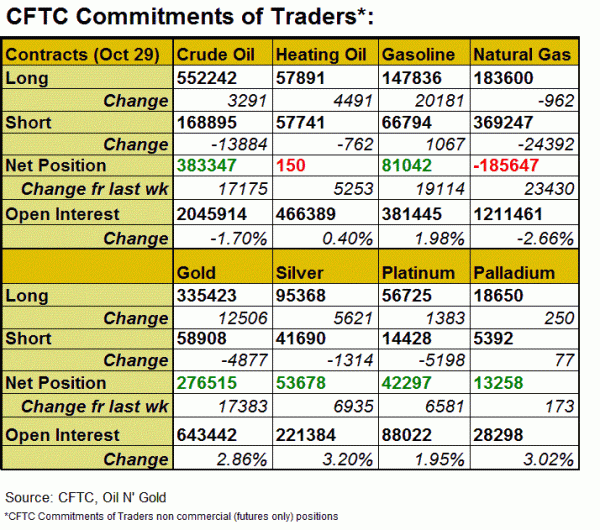 CFTC Commitments of Traders*:

| Contracts (Oct 29) | Crude Oil | Heating Oil | Gasoline | Natural Gas |
|---|---|---|---|---|
| Long | 552242 | 57891 | 147836 | 183600 |
| Change | 3291 | 4491 | 20181 | -962 |
| Short | 168895 | 57741 | 66794 | 369247 |
| Change | -13884 | -762 | 1067 | -24392 |
| Net Position | 383347 | 150 | 81042 | -185647 |
| Change fr last wk | 17175 | 5253 | 19114 | 23430 |
| Open Interest | 2045914 | 466389 | 381445 | 1211461 |
| Change | -1.70% | 0.40% | 1.98% | -2.66% |
| | Gold | Silver | Platinum | Palladium |
| Long | 335423 | 95368 | 56725 | 18650 |
| Change | 12506 | 5621 | 1383 | 250 |
| Short | 58908 | 41690 | 14428 | 5392 |
| Change | -4877 | -1314 | -5198 | 77 |
| Net Position | 276515 | 53678 | 42297 | 13258 |
| Change fr last wk | 17383 | 6935 | 6581 | 173 |
| Open Interest | 643442 | 221384 | 88022 | 28298 |
| Change | 2.86% | 3.20% | 1.95% | 3.02% |

Source: CFTC, Oil N' Gold

*CFTC Commitments of Traders non commercial (futures only) positions